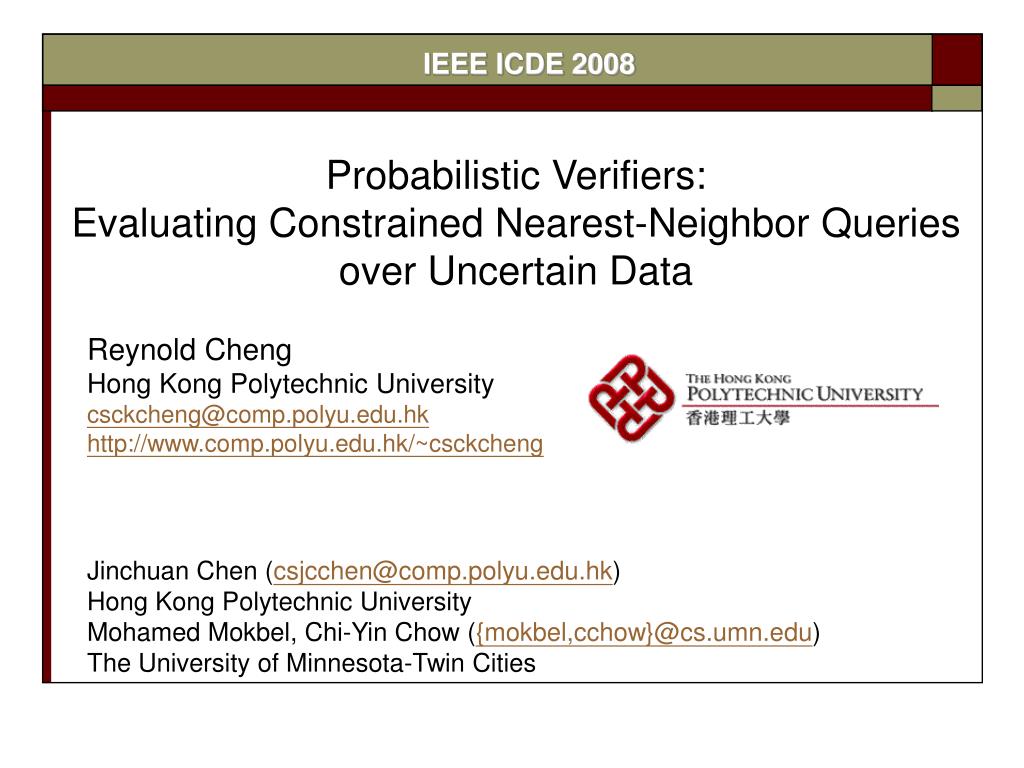 IEEE ICDE 2008

Probabilistic Verifiers:
Evaluating Constrained Nearest-Neighbor Queries over Uncertain Data

Reynold Cheng
Hong Kong Polytechnic University
csckcheng@comp.polyu.edu.hk
http://www.comp.polyu.edu.hk/~csckcheng

THE HONG KONG POLYTECHNIC UNIVERSITY
香港理工大學

Jinchuan Chen (csjcchen@comp.polyu.edu.hk)
Hong Kong Polytechnic University
Mohamed Mokbel, Chi-Yin Chow ({mokbel,cchow}@cs.umn.edu)
The University of Minnesota-Twin Cities